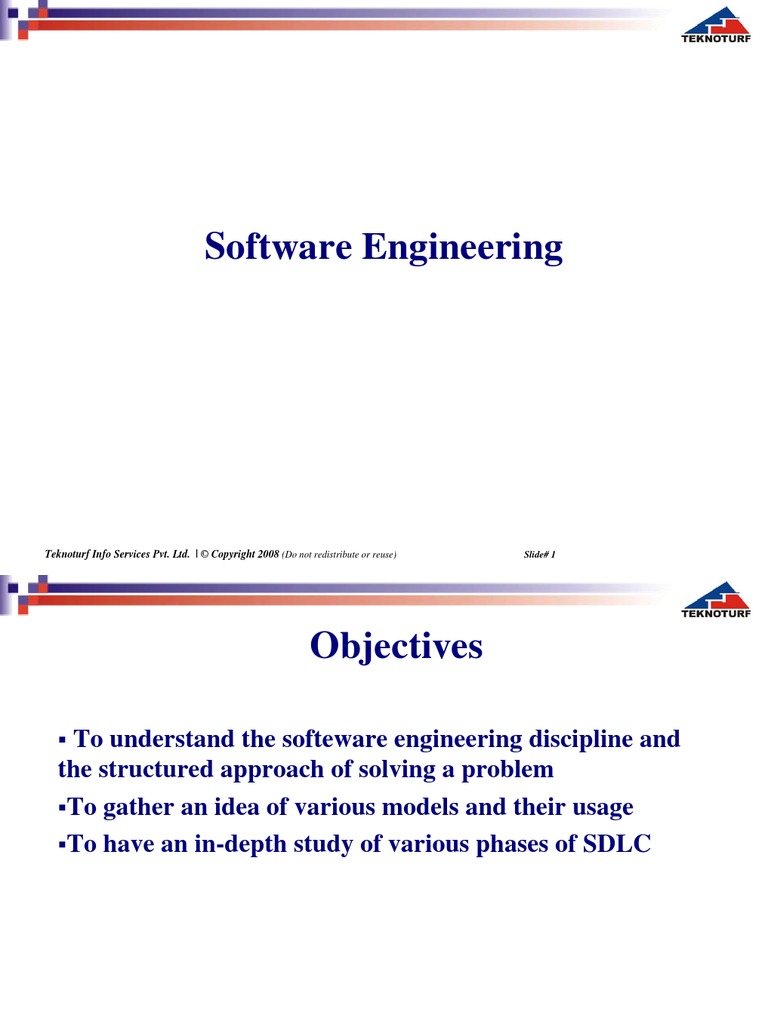 TEKNOTURF

Software Engineering

Teknoturf Info Services Pvt. Ltd. | © Copyright 2008 (Do not redistribute or reuse) Slide# 1

TEKNOTURF

Objectives

▪ To understand the softeware engineering discipline and the structured approach of solving a problem

▪To gather an idea of various models and their usage

▪To have an in-depth study of various phases of SDLC